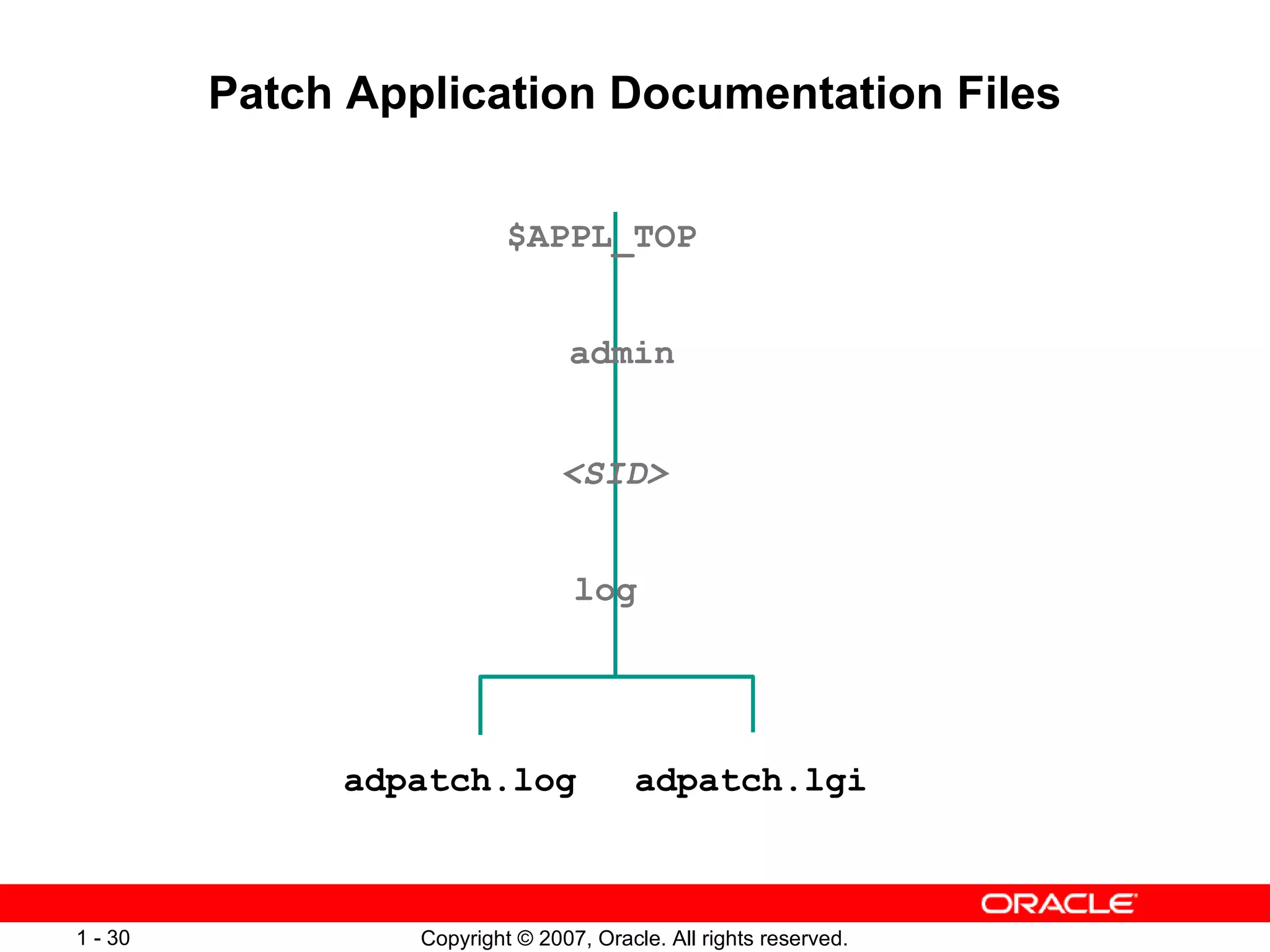 Patch Application Documentation Files

$APPL_TOP

admin

<SID>

log

adpatch.log

adpatch.lgi

ORACLE

1 - 30

Copyright © 2007, Oracle. All rights reserved.